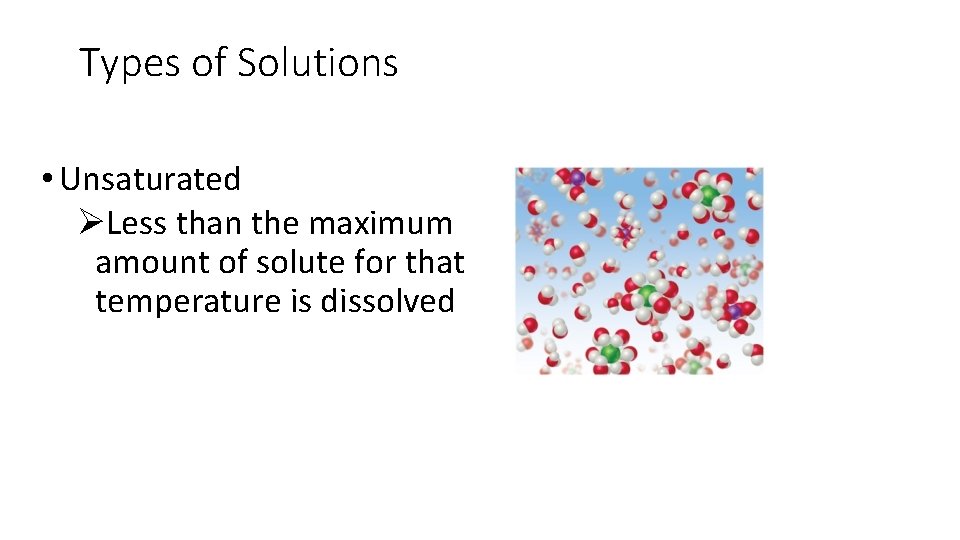 Types of Solutions

• Unsaturated
➢Less than the maximum amount of solute for that temperature is dissolved